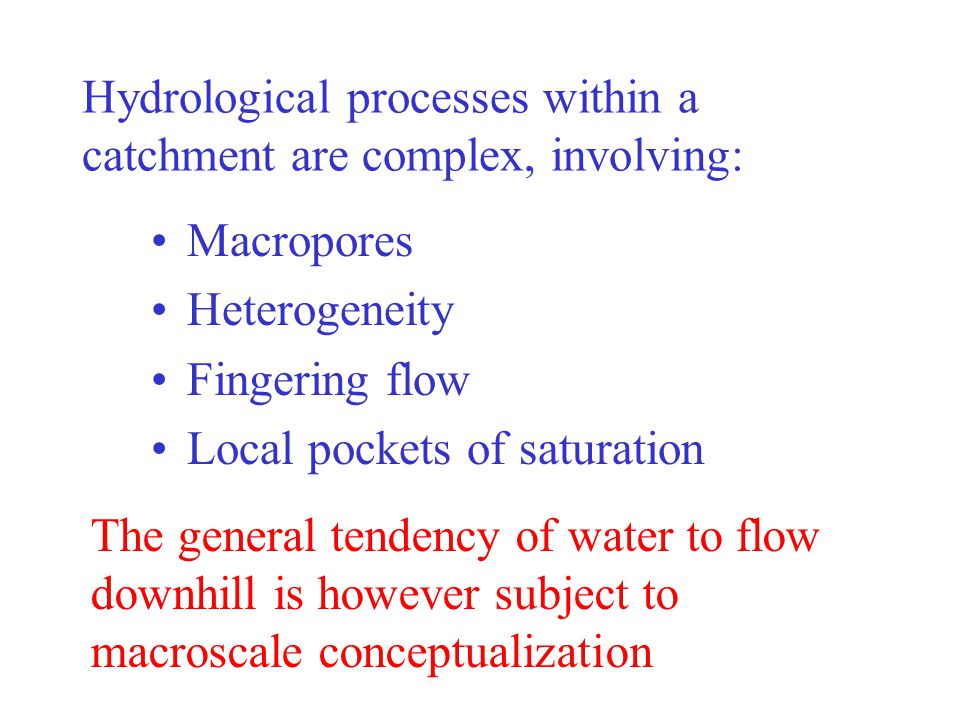 Hydrological processes within a catchment are complex, involving:

• Macropores
• Heterogeneity
• Fingering flow
• Local pockets of saturation

The general tendency of water to flow downhill is however subject to macroscale conceptualization